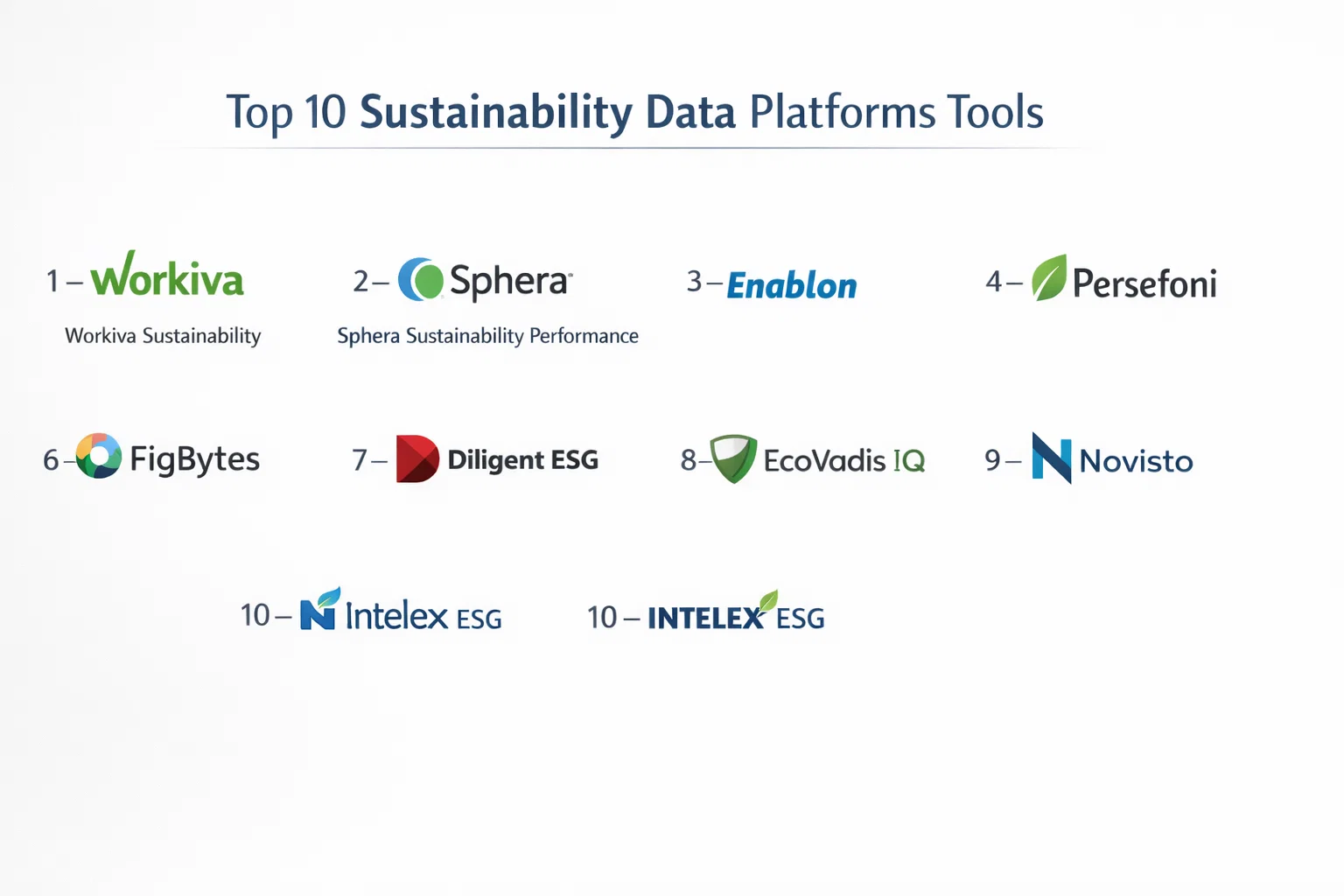 Top 10 Sustainability Data Platforms Tools

1 – Workiva
Workiva Sustainability

2 – Sphera
Sphera Sustainability Performance

3 – Enablon

4 – Persefoni

6 – FigBytes

7 – Diligent ESG

8 – EcoVadis IQ

9 – Novisto

10 – Intelex ESG

10 – INTELEX ESG